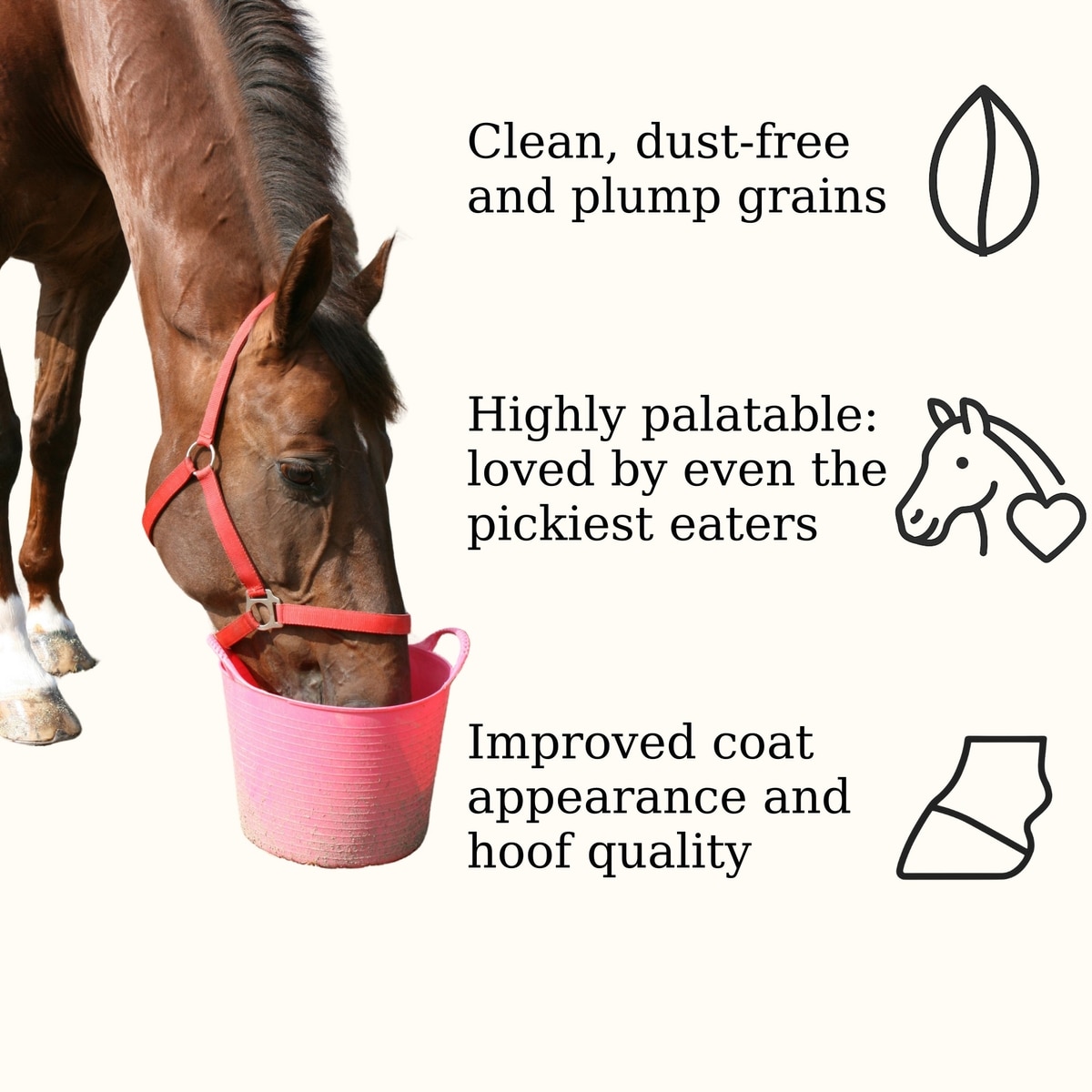 Clean, dust-free and plump grains

Highly palatable: loved by even the pickiest eaters

Improved coat appearance and hoof quality